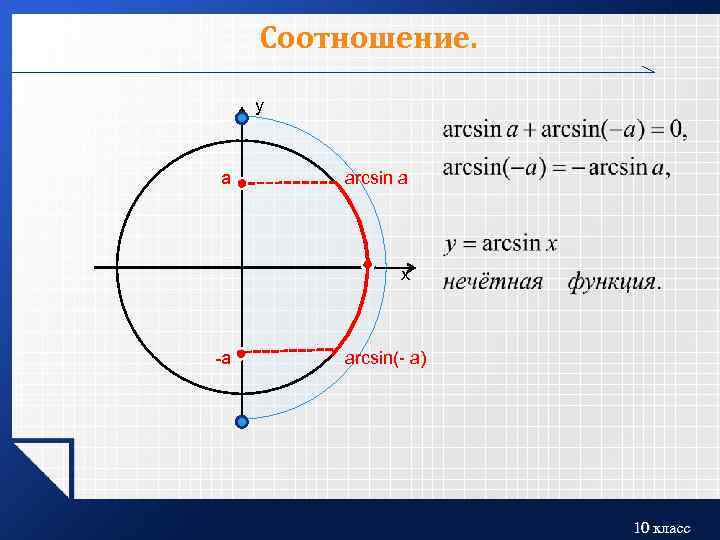 Соотношение.

y

a

arcsin a

x

-a

arcsin(- a)

$\arcsin a + \arcsin(-a) = 0,$

$\arcsin(-a) = -\arcsin a,$

$y = \arcsin x$

нечётная функция.

10 класс